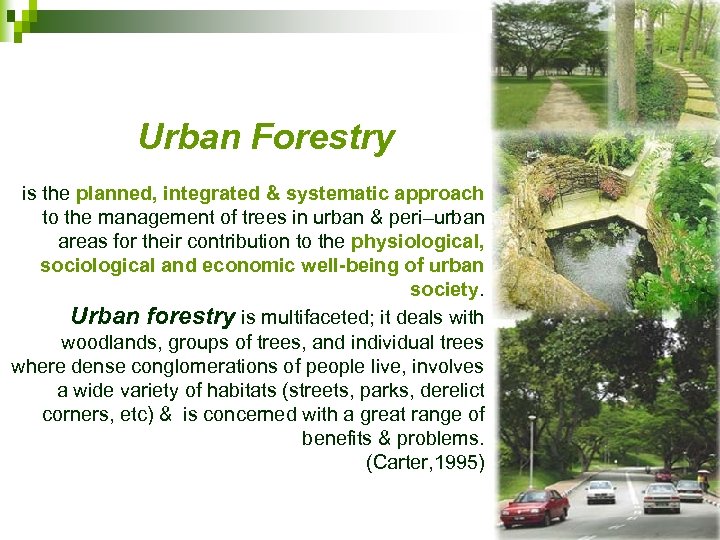 Urban Forestry

is the planned, integrated & systematic approach to the management of trees in urban & peri–urban areas for their contribution to the physiological, sociological and economic well-being of urban society.

Urban forestry is multifaceted; it deals with woodlands, groups of trees, and individual trees where dense conglomerations of people live, involves a wide variety of habitats (streets, parks, derelict corners, etc) & is concerned with a great range of benefits & problems.
(Carter,1995)